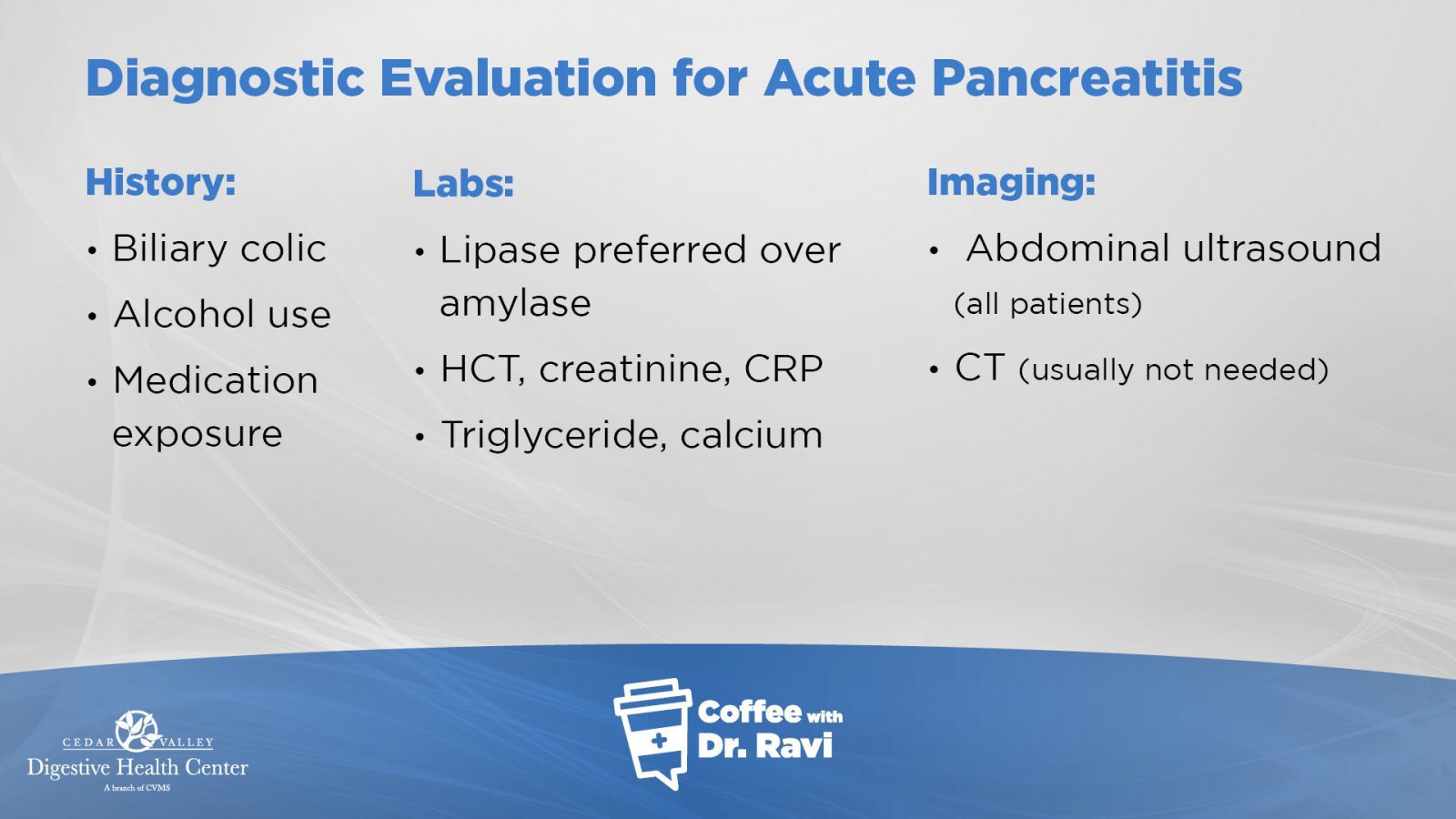 Diagnostic Evaluation for Acute Pancreatitis

History:
• Biliary colic
• Alcohol use
• Medication exposure

Labs:
• Lipase preferred over amylase
• HCT, creatinine, CRP
• Triglyceride, calcium

Imaging:
• Abdominal ultrasound (all patients)
• CT (usually not needed)

CEDAR VALLEY
Digestive Health Center
A branch of CVMS

Coffee with Dr. Ravi